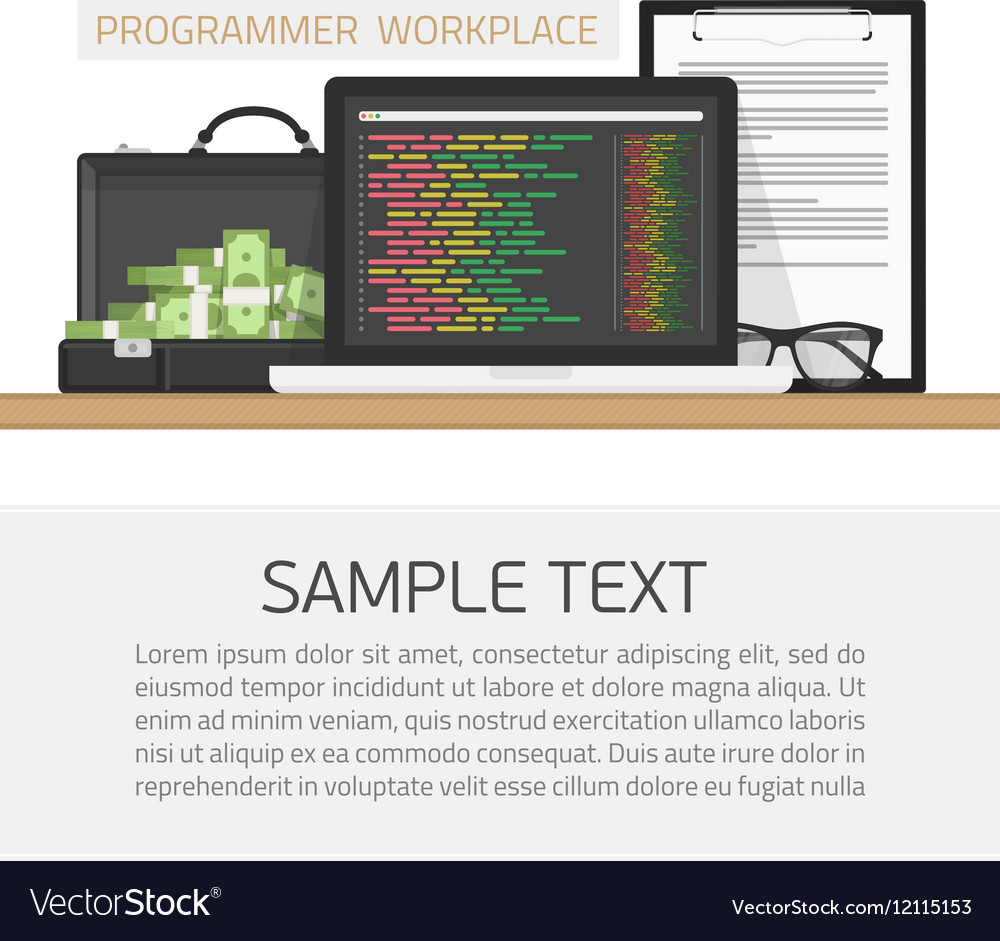 PROGRAMMER WORKPLACE

SAMPLE TEXT

Lorem ipsum dolor sit amet, consectetur adipiscing elit, sed do eiusmod tempor incididunt ut labore et dolore magna aliqua. Ut enim ad minim veniam, quis nostrud exercitation ullamco laboris nisi ut aliquip ex ea commodo consequat. Duis aute irure dolor in reprehenderit in voluptate velit esse cillum dolore eu fugiat nulla

VectorStock®

VectorStock.com/12115153